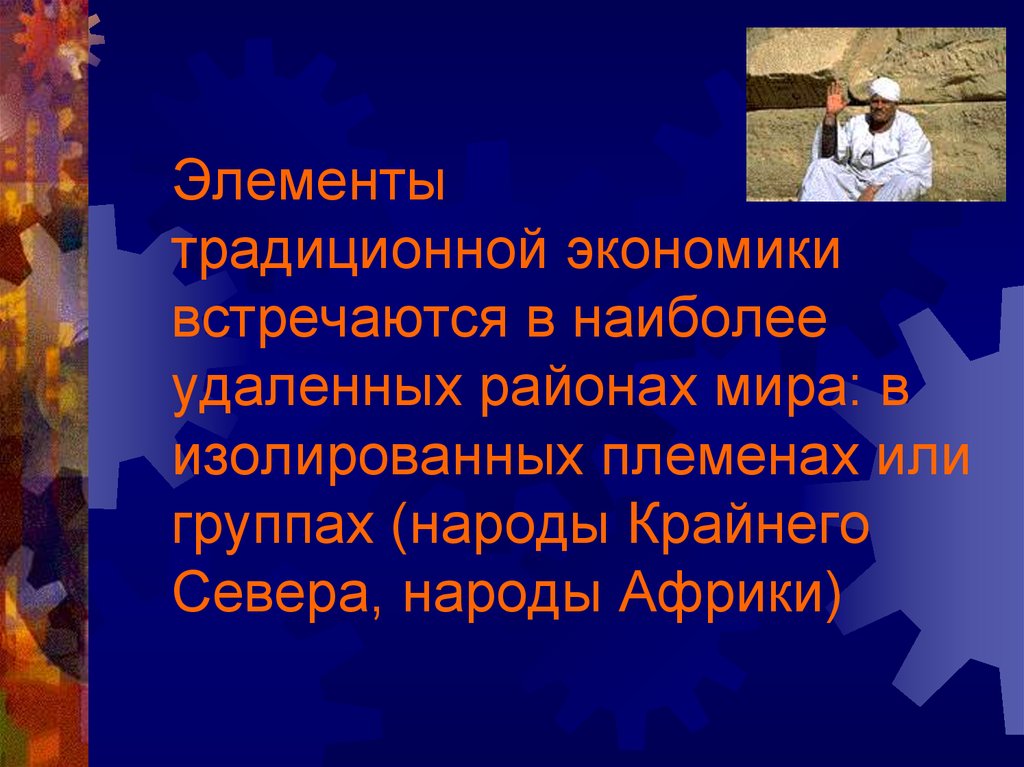 Элементы традиционной экономики встречаются в наиболее удаленных районах мира: в изолированных племенах или группах (народы Крайнего Севера, народы Африки)